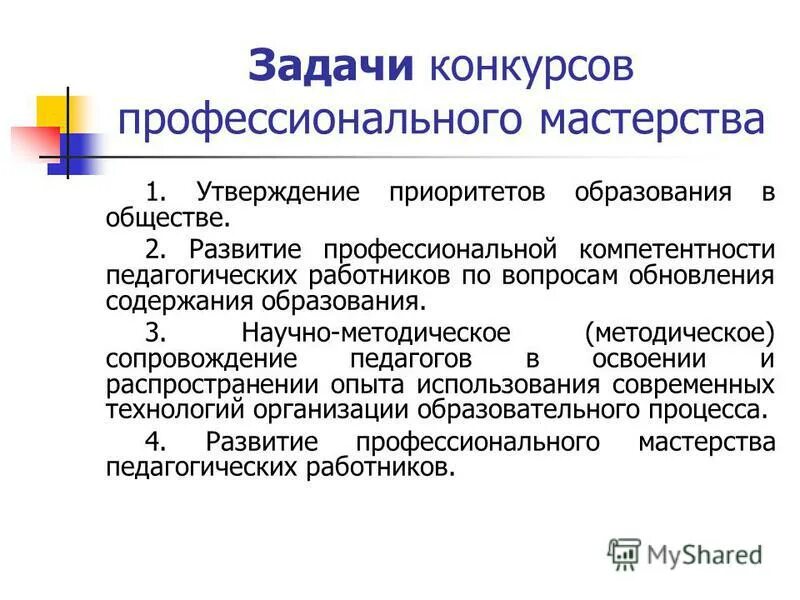 Задачи конкурсов профессионального мастерства

1. Утверждение приоритетов образования в обществе.

2. Развитие профессиональной компетентности педагогических работников по вопросам обновления содержания образования.

3. Научно-методическое (методическое) сопровождение педагогов в освоении и распространении опыта использования современных технологий организации образовательного процесса.

4. Развитие профессионального мастерства педагогических работников.

MyShared